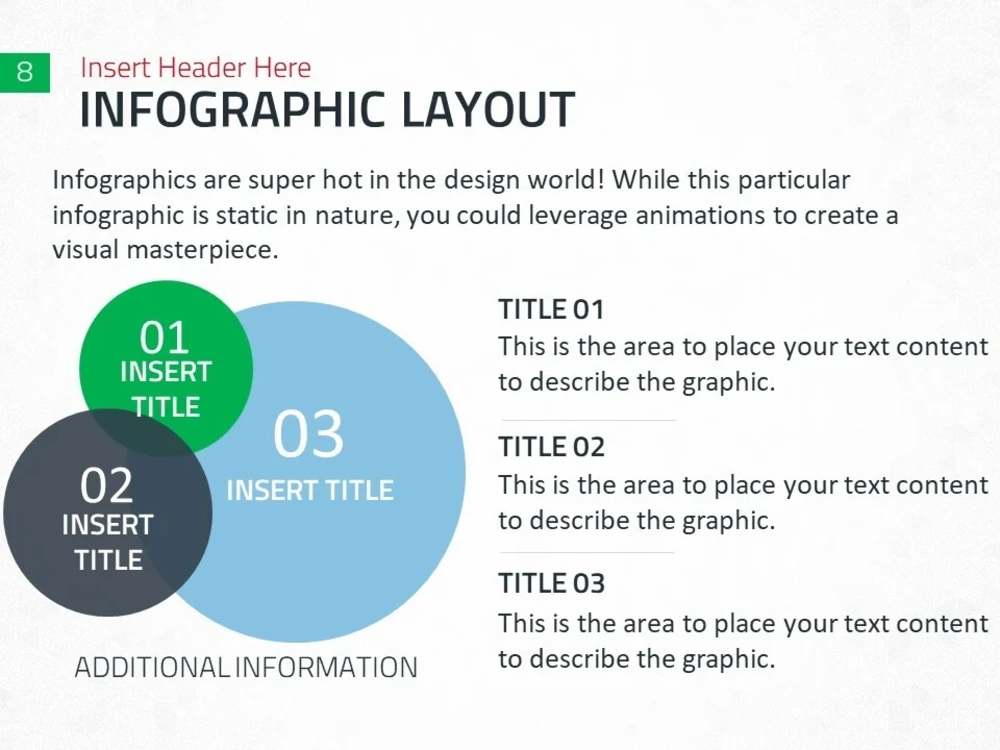 8

Insert Header Here

INFOGRAPHIC LAYOUT

Infographics are super hot in the design world! While this particular infographic is static in nature, you could leverage animations to create a visual masterpiece.

01
INSERT
TITLE

02
INSERT
TITLE

03
INSERT TITLE

ADDITIONAL INFORMATION

TITLE 01
This is the area to place your text content to describe the graphic.

TITLE 02
This is the area to place your text content to describe the graphic.

TITLE 03
This is the area to place your text content to describe the graphic.